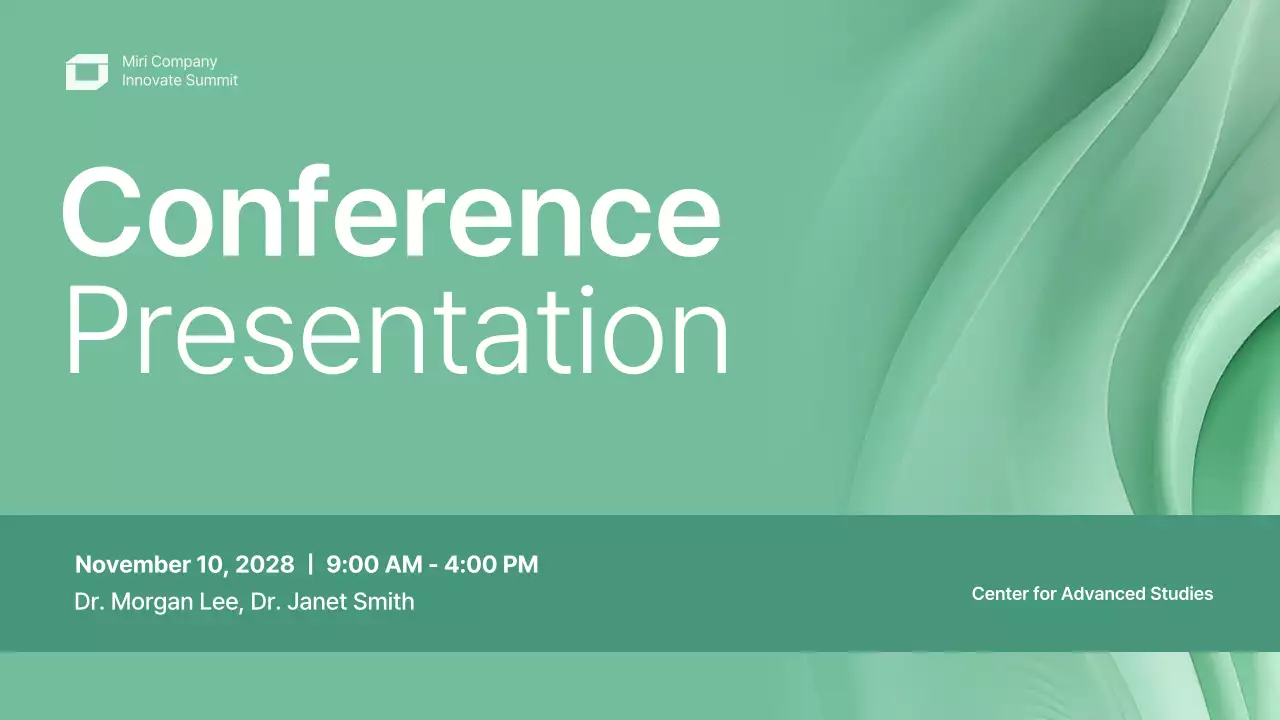 Miri Company
Innovate Summit

Conference
Presentation

November 10, 2028 | 9:00 AM - 4:00 PM
Dr. Morgan Lee, Dr. Janet Smith

Center for Advanced Studies